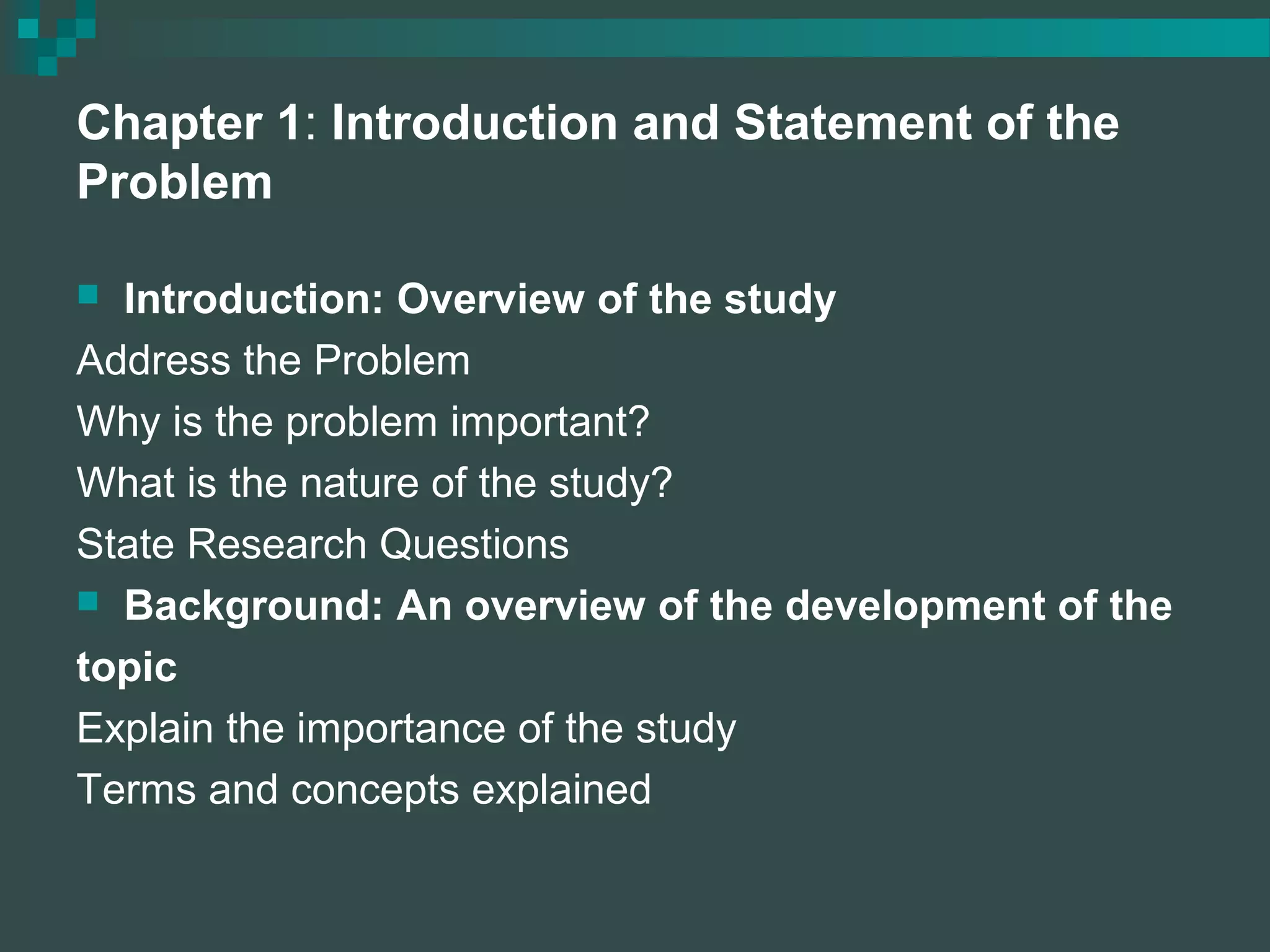 Chapter 1: Introduction and Statement of the Problem

Introduction: Overview of the study

Address the Problem

Why is the problem important?

What is the nature of the study?

State Research Questions

Background: An overview of the development of the topic

Explain the importance of the study

Terms and concepts explained